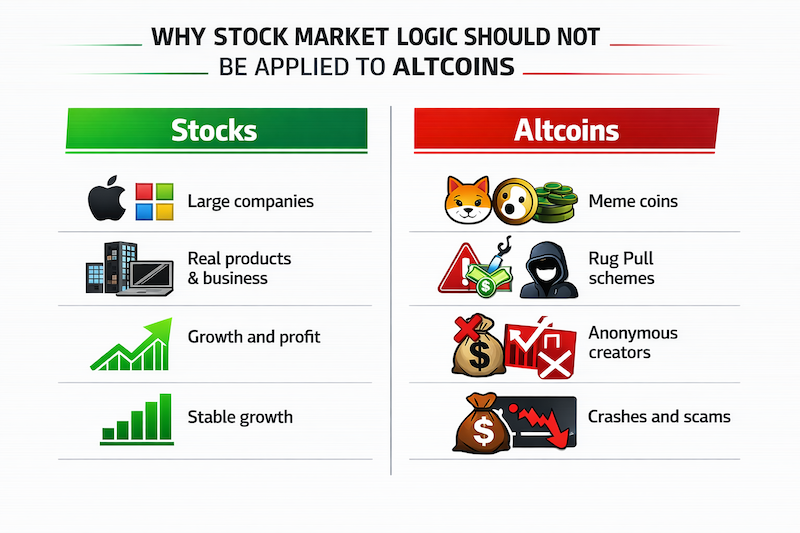 WHY STOCK MARKET LOGIC SHOULD NOT BE APPLIED TO ALTCOINS

Stocks

Large companies

Real products & business

Growth and profit

Stable growth

Altcoins

Meme coins

Rug Pull schemes

Anonymous creators

Crashes and scams